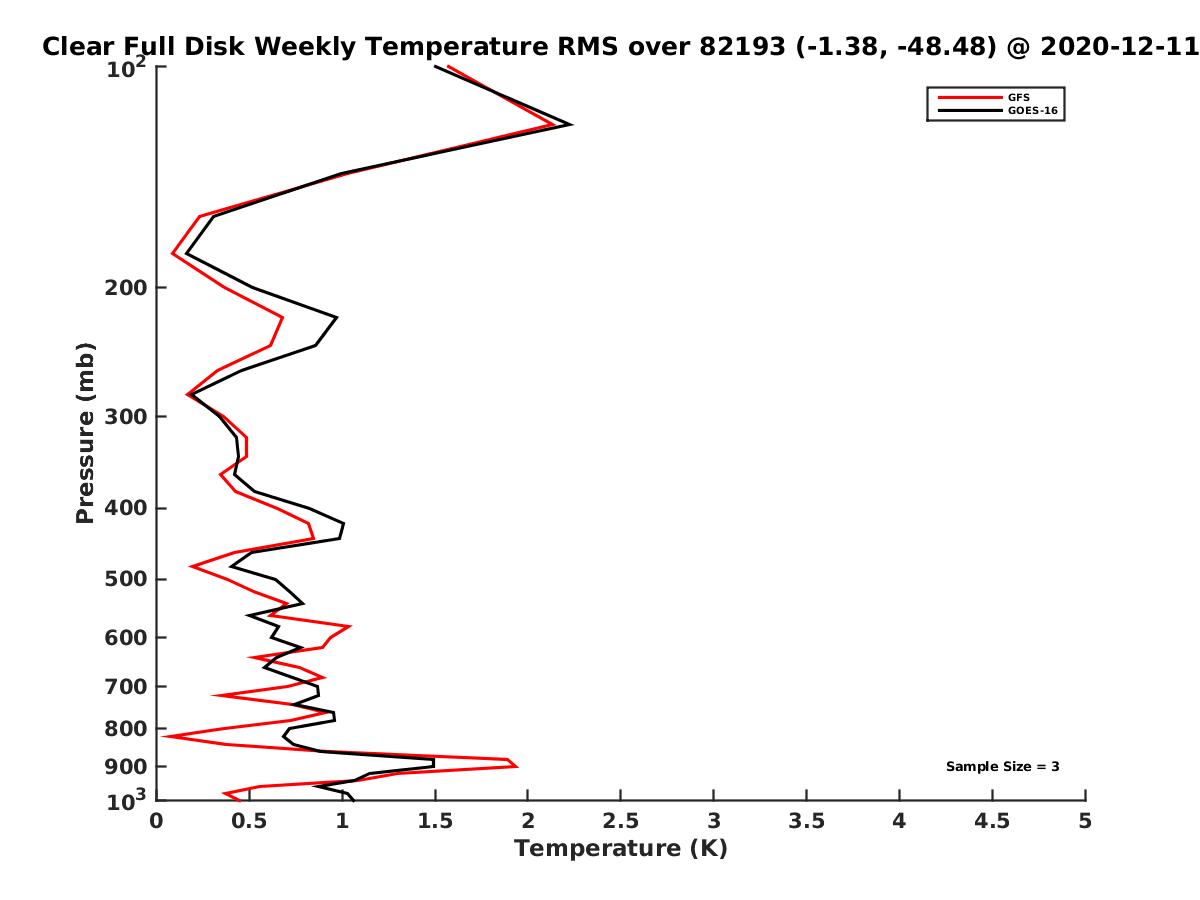 Clear Full Disk Weekly Temperature RMS over 82193 (-1.38, -48.48) @ 2020-12-11

GFS
GOES-16

Pressure (mb)

$10^2$
200
300
400
500
600
700
800
900
$10^3$

Sample Size = 3

0
0.5
1
1.5
2
2.5
3
3.5
4
4.5
5

Temperature (K)